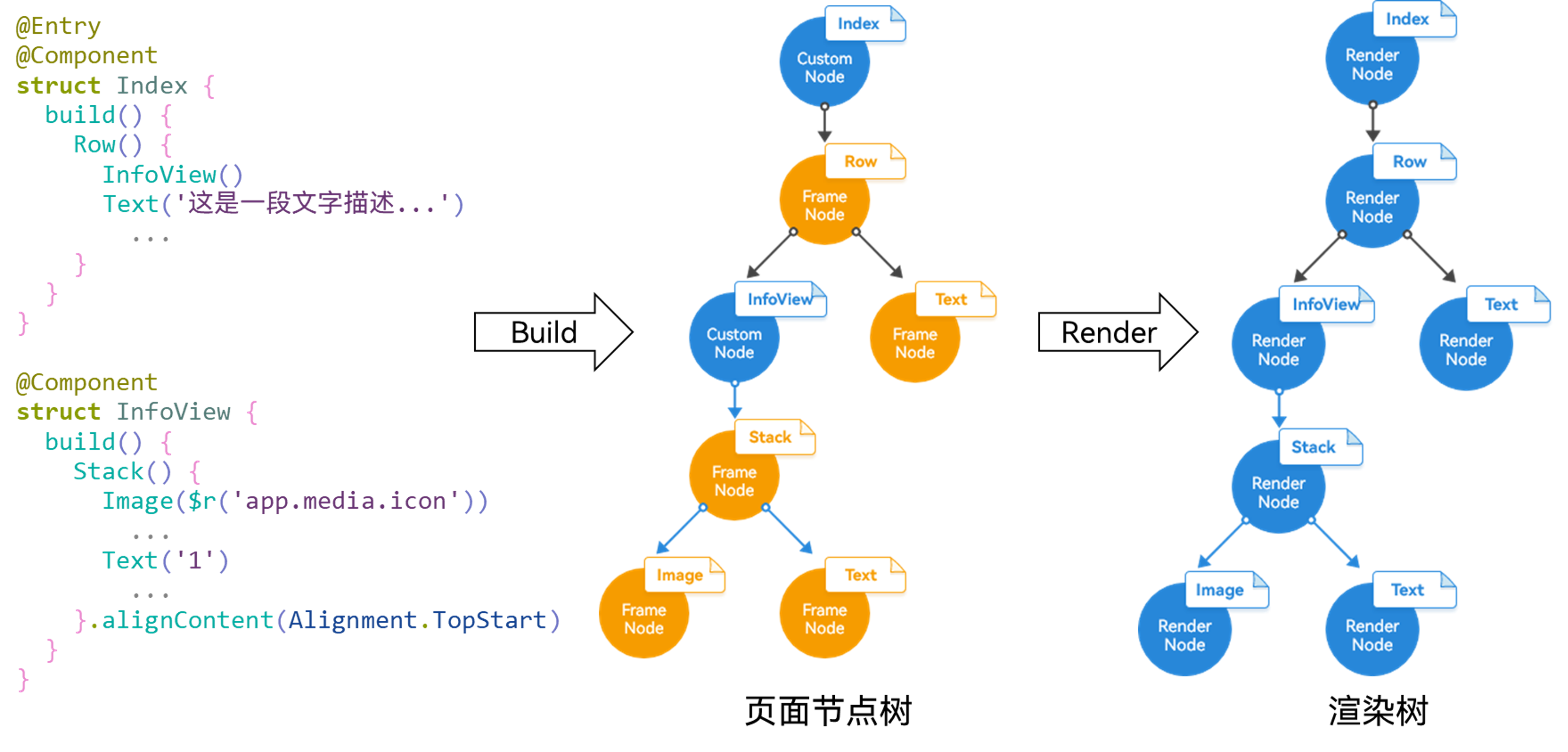 @Entry
@Component
struct Index {
  build() {
    Row() {
      InfoView()
      Text('这是一段文字描述...')
        ...
    }
  }
}

@Component
struct InfoView {
  build() {
    Stack() {
      Image($r('app.media.icon'))
        ...
      Text('1')
        ...
    }.alignContent(Alignment.TopStart)
  }
}

Build

Index
Custom Node

Row
Frame Node

InfoView
Custom Node

Text
Frame Node

Stack
Frame Node

Image
Frame Node

Text
Frame Node

页面节点树

Render

Index
Render Node

Row
Render Node

InfoView
Render Node

Text
Render Node

Stack
Render Node

Image
Render Node

Text
Render Node

渲染树